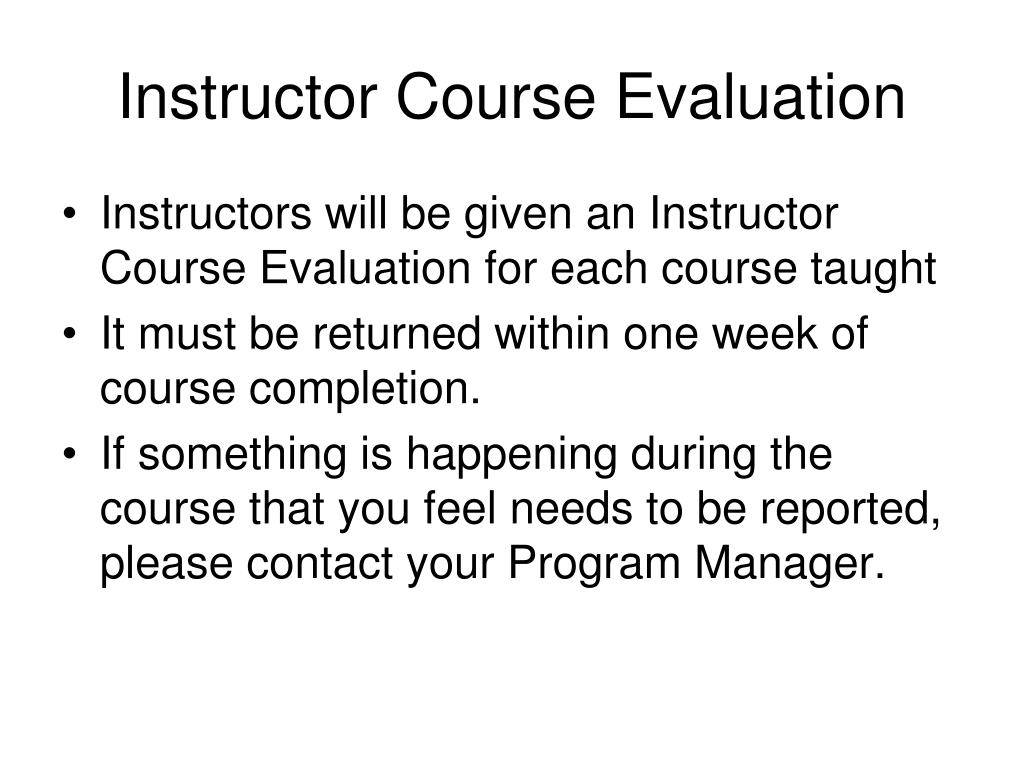 Instructor Course Evaluation

• Instructors will be given an Instructor Course Evaluation for each course taught
• It must be returned within one week of course completion.
• If something is happening during the course that you feel needs to be reported, please contact your Program Manager.